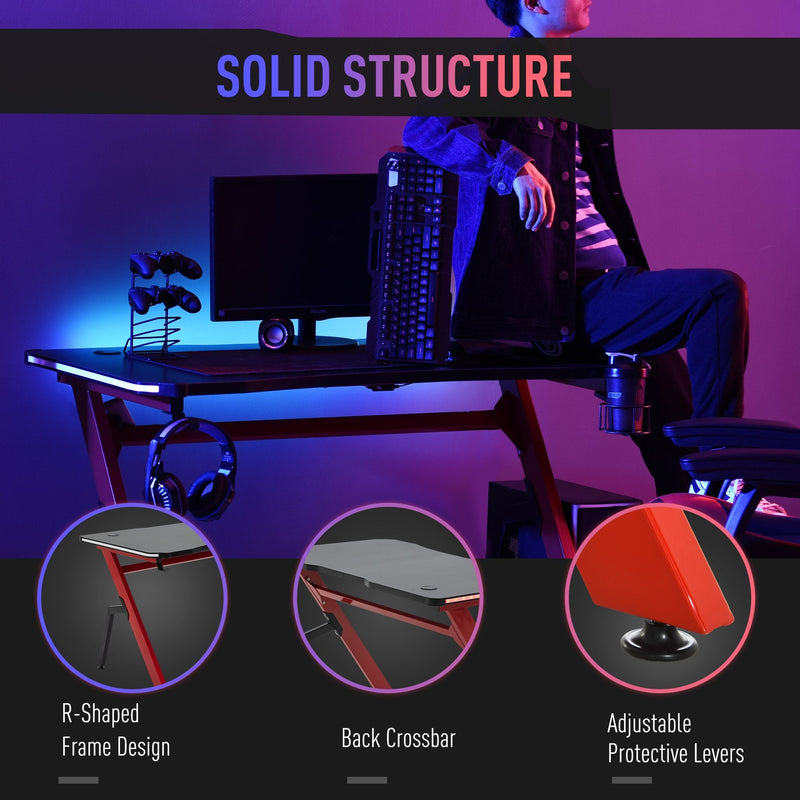 SOLID STRUCTURE

R-Shaped
Frame Design

Back Crossbar

Adjustable
Protective Levers